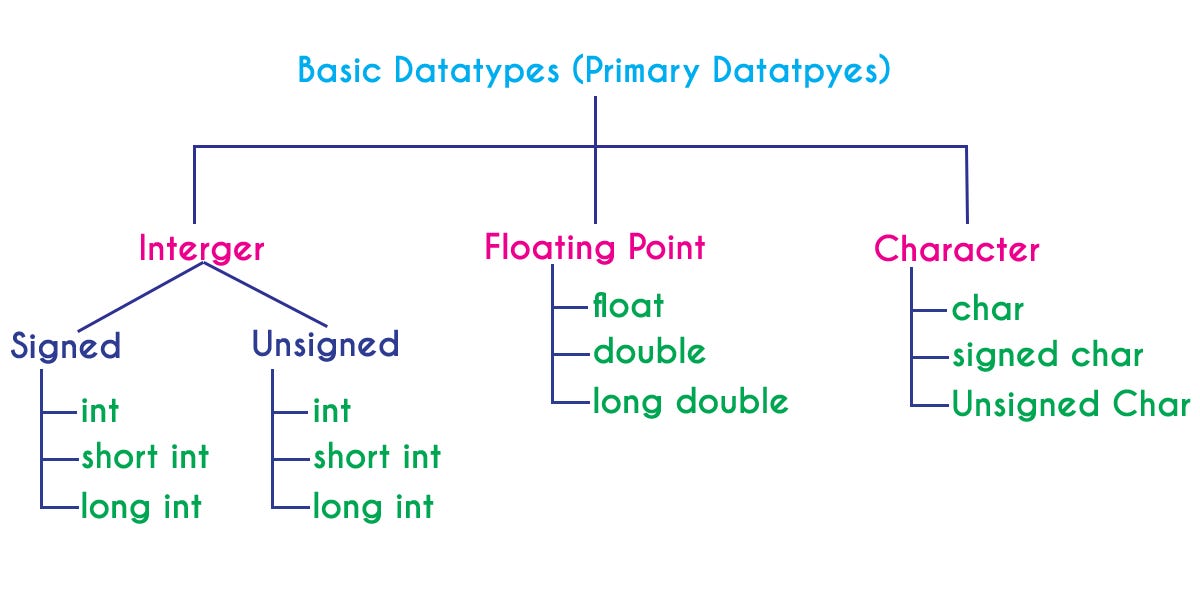 Basic Datatypes (Primary Datatpyes)

Interger

Signed

int
short int
long int

Unsigned

int
short int
long int

Floating Point

float
double
long double

Character

char
signed char
Unsigned Char